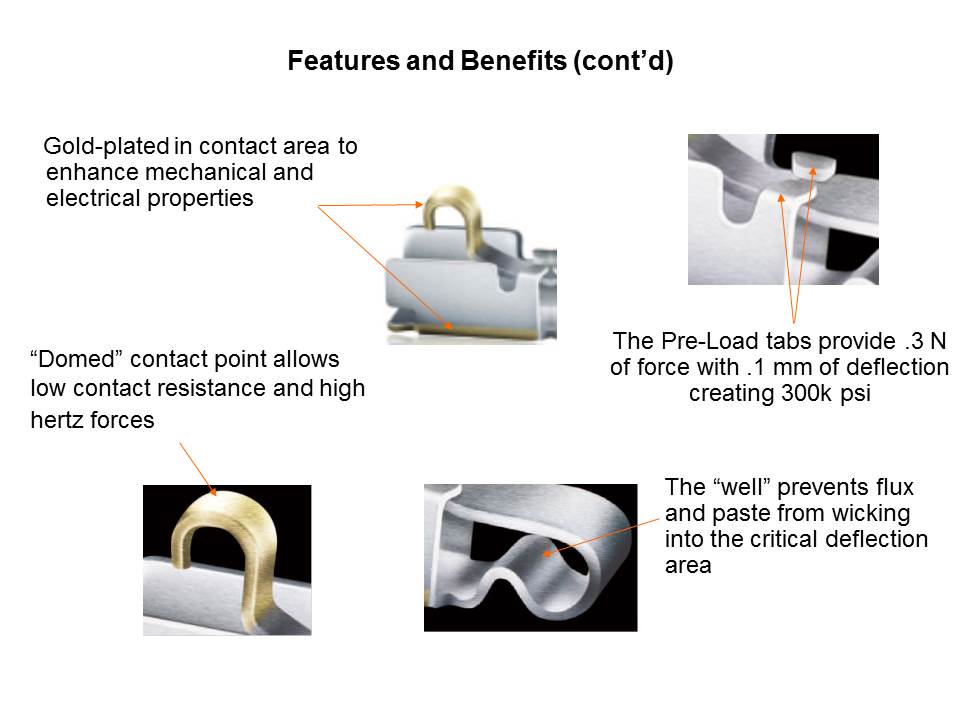 Features and Benefits (cont’d)

Gold-plated in contact area to enhance mechanical and electrical properties

The Pre-Load tabs provide .3 N of force with .1 mm of deflection creating 300k psi

“Domed” contact point allows low contact resistance and high hertz forces

The “well” prevents flux and paste from wicking into the critical deflection area